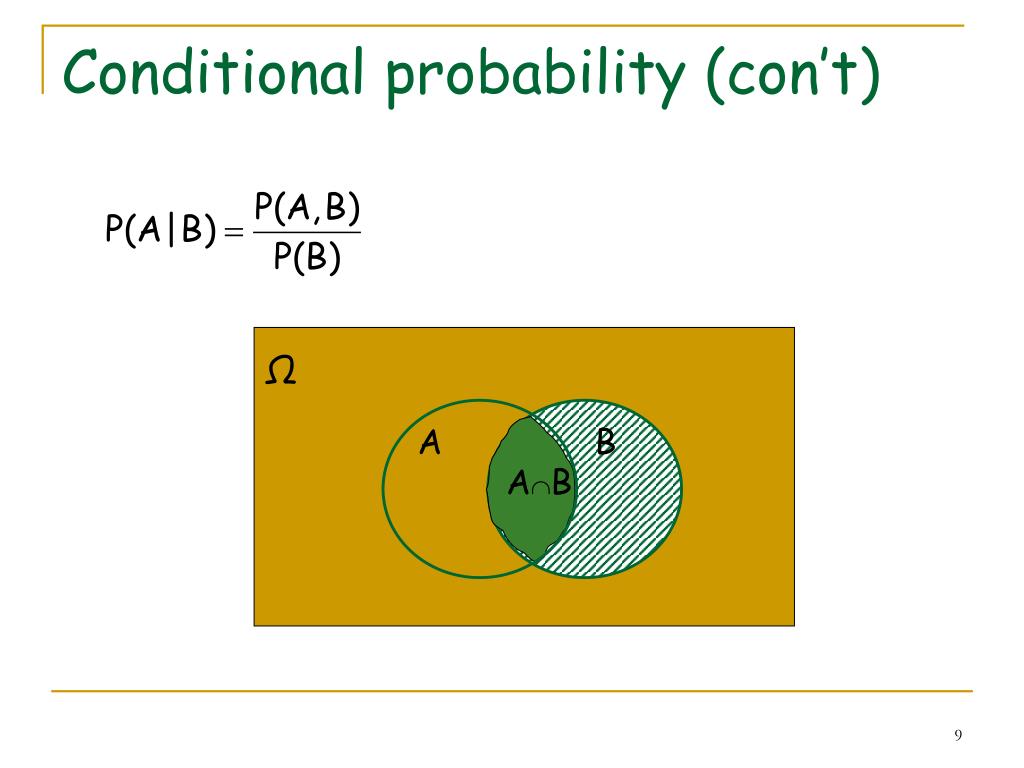 Conditional probability (con't)

$P(A|B) = \frac{P(A,B)}{P(B)}$

$\Omega$

A

B

$A \cap B$

9